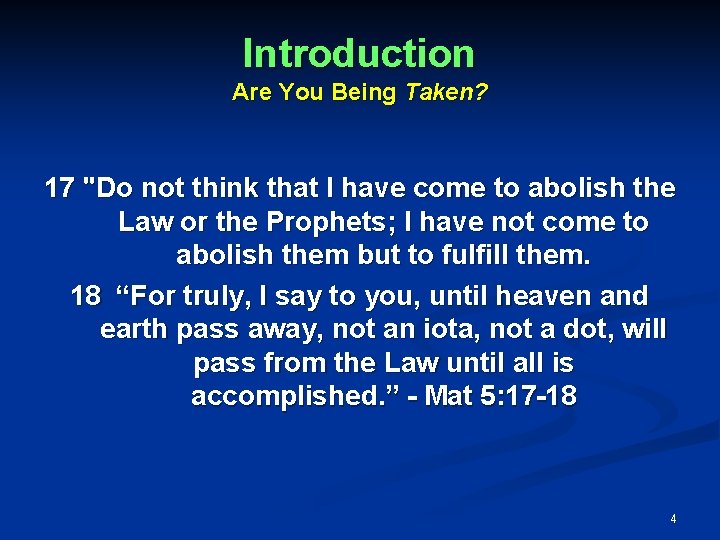 Introduction
Are You Being Taken?

17 "Do not think that I have come to abolish the Law or the Prophets; I have not come to abolish them but to fulfill them.

18 “For truly, I say to you, until heaven and earth pass away, not an iota, not a dot, will pass from the Law until all is accomplished.” - Mat 5:17-18

4